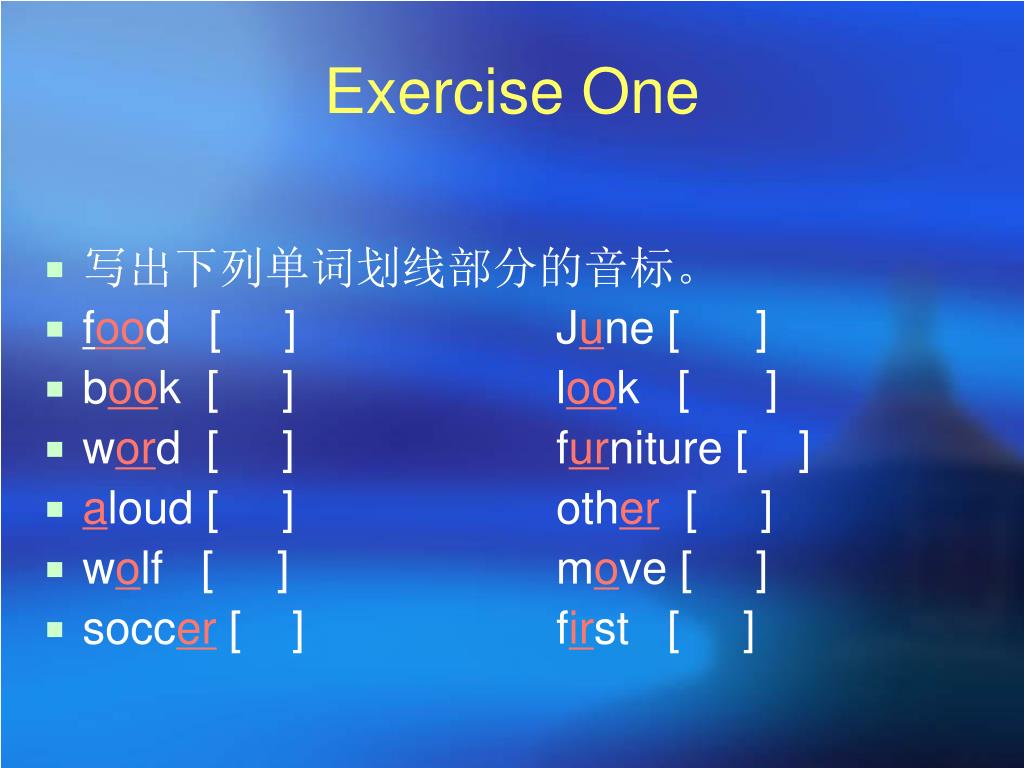 Exercise One

写出下列单词划线部分的音标。

food [ ]
book [ ]
word [ ]
aloud [ ]
wolf [ ]
soccer [ ]

June [ ]
look [ ]
furniture [ ]
other [ ]
move [ ]
first [ ]